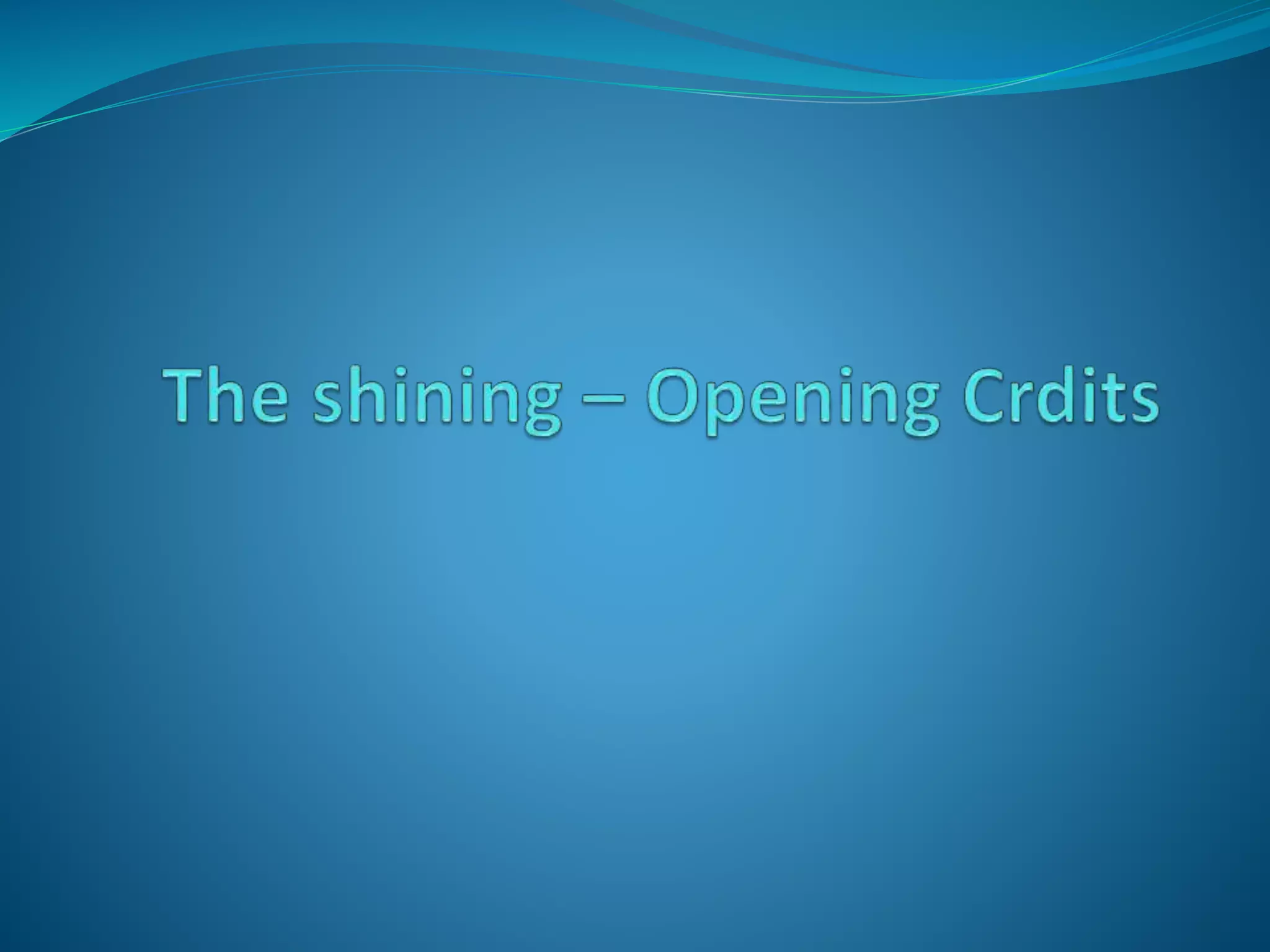 The shining – Opening Crdits